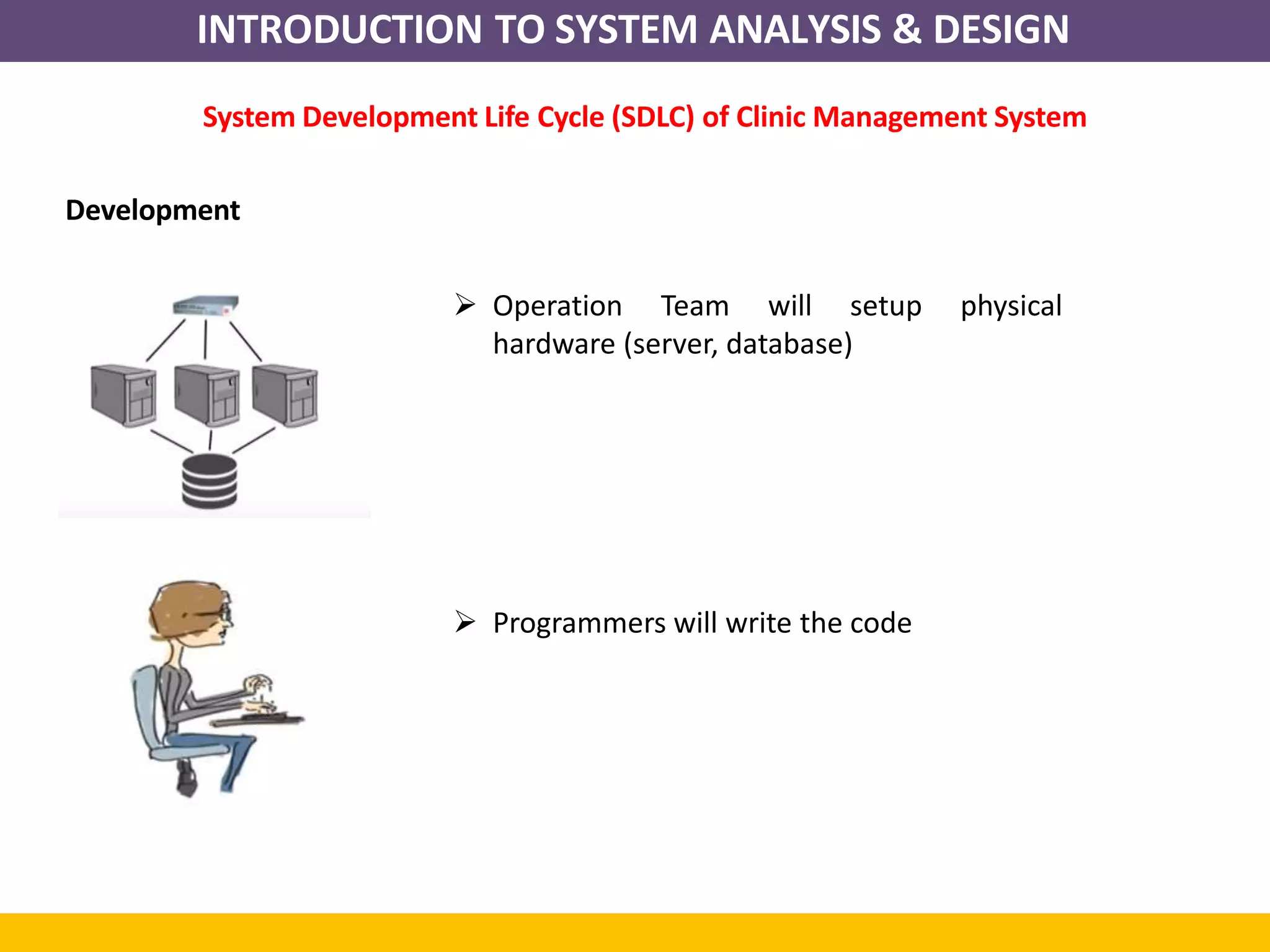 INTRODUCTION TO SYSTEM ANALYSIS & DESIGN

System Development Life Cycle (SDLC) of Clinic Management System

Development

➢ Operation Team will setup physical hardware (server, database)

➢ Programmers will write the code